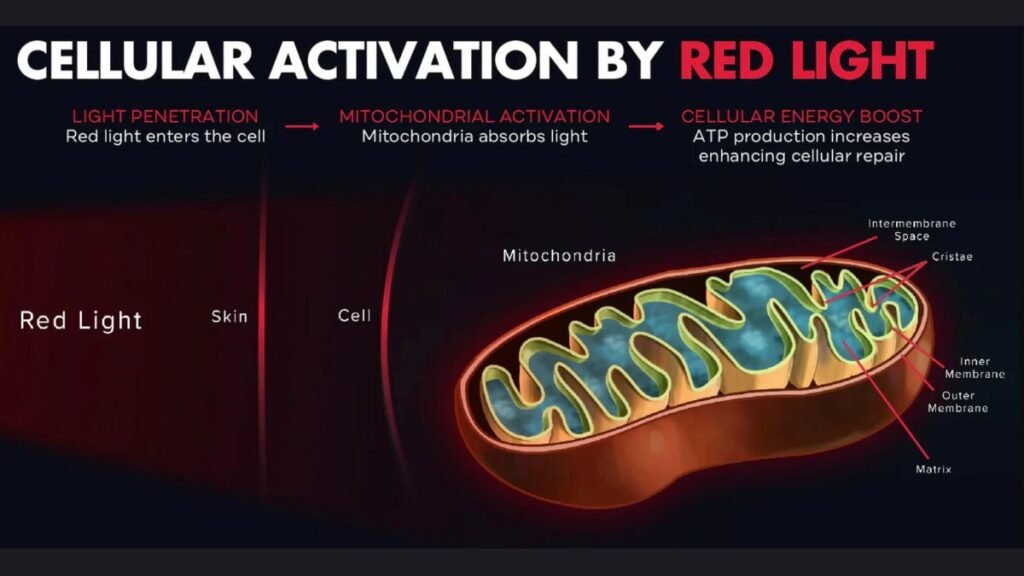 CELLULAR ACTIVATION BY RED LIGHT

LIGHT PENETRATION
Red light enters the cell

MITOCHONDRIAL ACTIVATION
Mitochondria absorbs light

CELLULAR ENERGY BOOST
ATP production increases enhancing cellular repair

Red Light

Skin

Cell

Mitochondria

Intermembrane Space

Cristae

Inner Membrane

Outer Membrane

Matrix